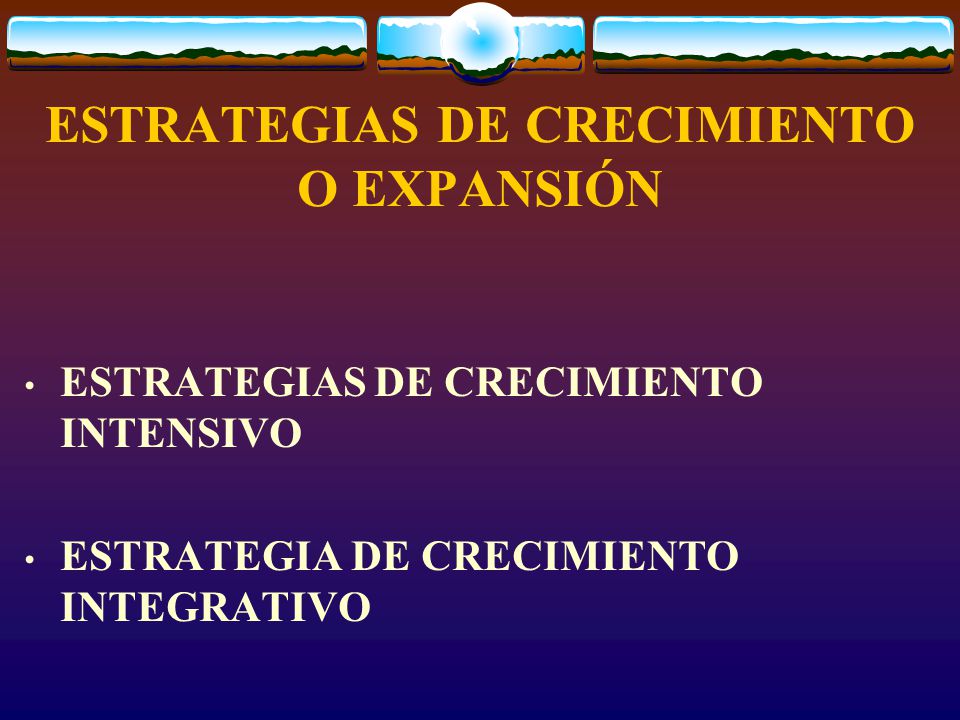 ESTRATEGIAS DE CRECIMIENTO O EXPANSIÓN

• ESTRATEGIAS DE CRECIMIENTO INTENSIVO

• ESTRATEGIA DE CRECIMIENTO INTEGRATIVO